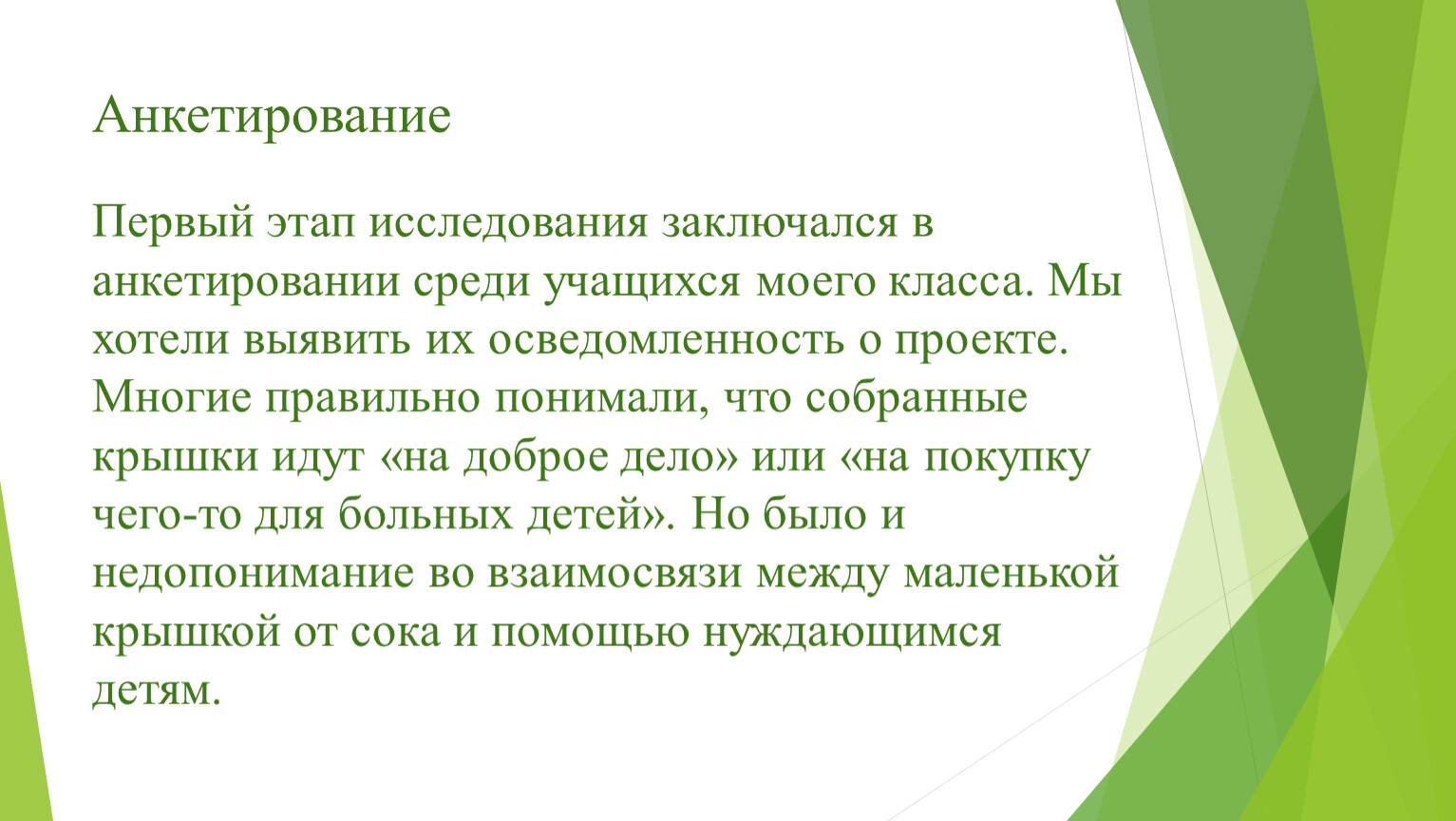 Анкетирование

Первый этап исследования заключался в анкетировании среди учащихся моего класса. Мы хотели выявить их осведомленность о проекте. Многие правильно понимали, что собранные крышки идут «на доброе дело» или «на покупку чего-то для больных детей». Но было и недопонимание во взаимосвязи между маленькой крышкой от сока и помощью нуждающимся детям.